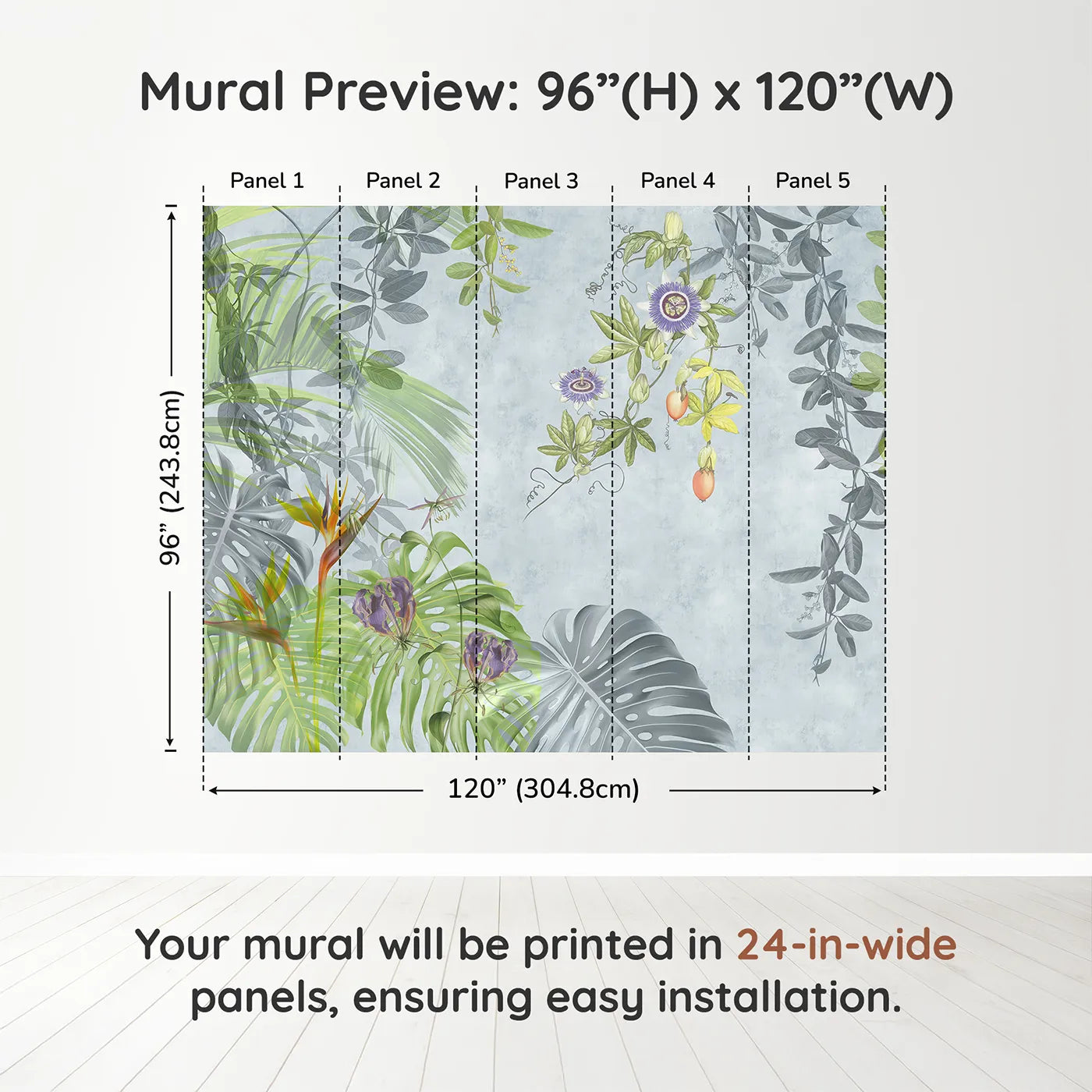 Mural Preview: 96”(H) x 120”(W)

Panel 1
Panel 2
Panel 3
Panel 4
Panel 5

96” (243.8cm)

120” (304.8cm)

Your mural will be printed in 24-in-wide panels, ensuring easy installation.